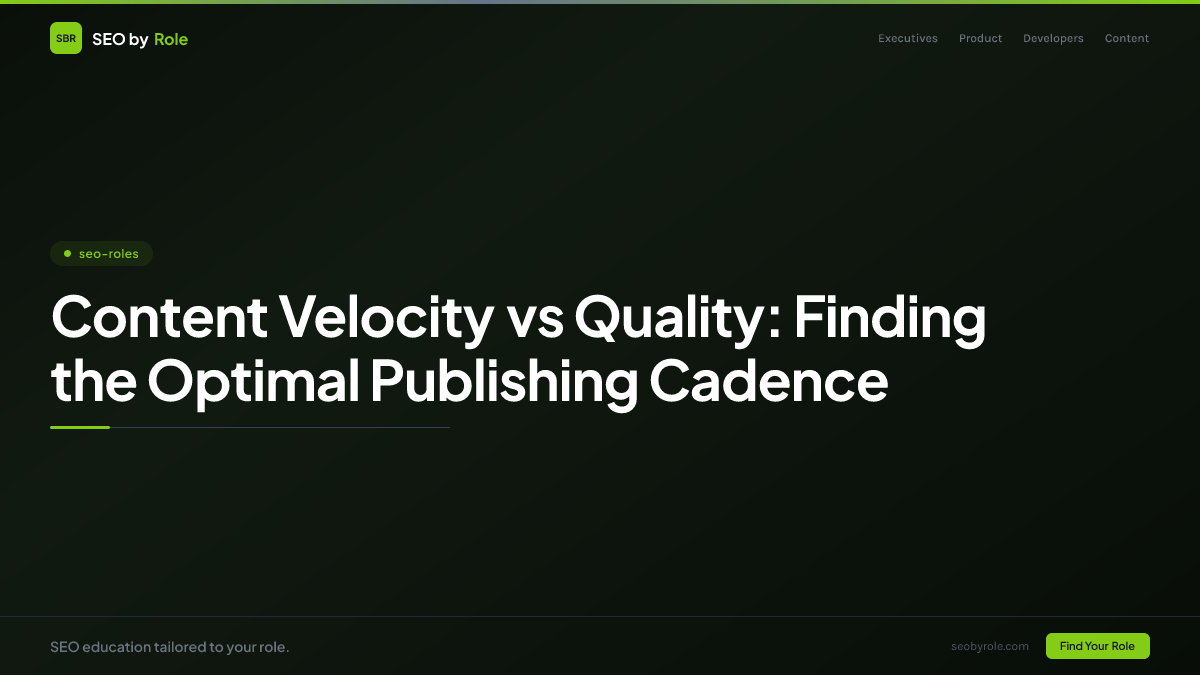 SBR SEO by Role

Executives Product Developers Content

seo-roles

Content Velocity vs Quality: Finding the Optimal Publishing Cadence

SEO education tailored to your role.

seobyrole.com

Find Your Role